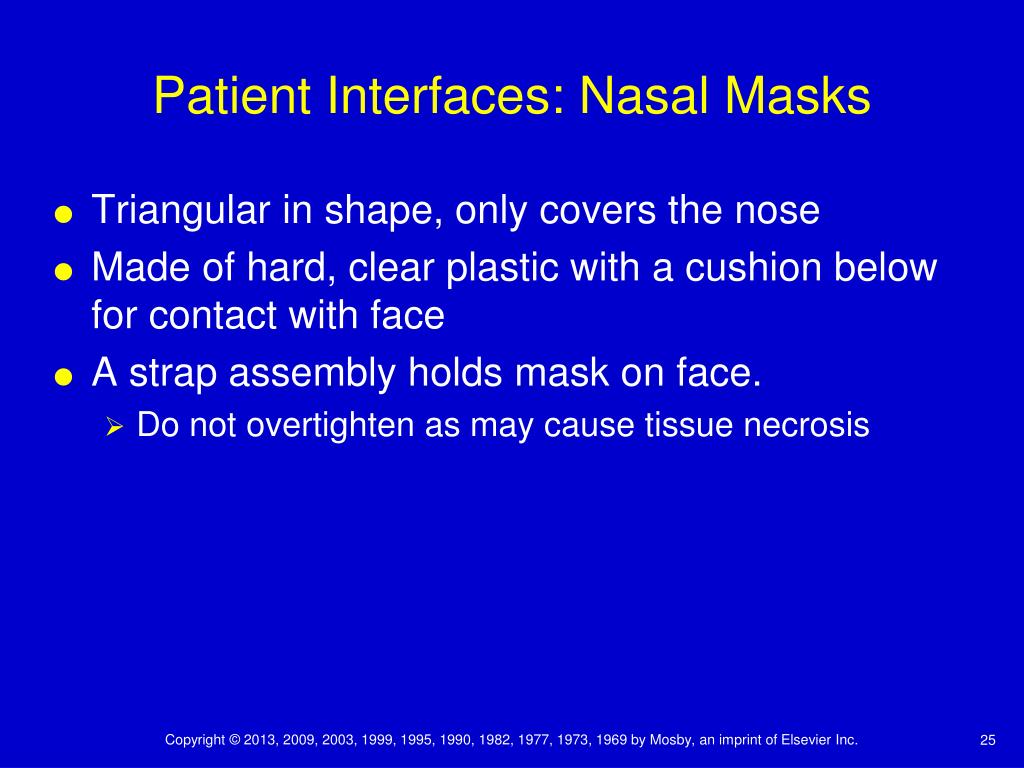 Patient Interfaces: Nasal Masks

● Triangular in shape, only covers the nose
● Made of hard, clear plastic with a cushion below for contact with face
● A strap assembly holds mask on face.
  ➢ Do not overtighten as may cause tissue necrosis

Copyright © 2013, 2009, 2003, 1999, 1995, 1990, 1982, 1977, 1973, 1969 by Mosby, an imprint of Elsevier Inc.

25